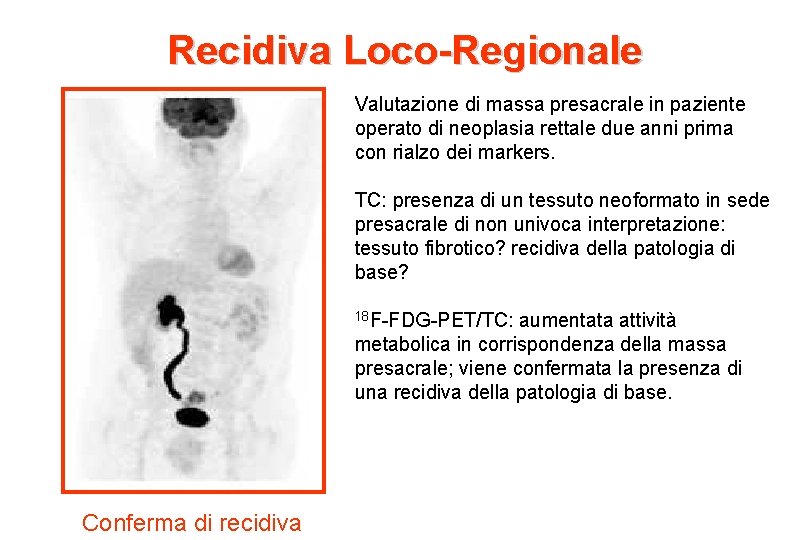 Recidiva Loco-Regionale

Valutazione di massa presacrale in paziente operato di neoplasia rettale due anni prima con rialzo dei markers.

TC: presenza di un tessuto neoformato in sede presacrale di non univoca interpretazione: tessuto fibrotico? recidiva della patologia di base?

$^{18}$F-FDG-PET/TC: aumentata attività metabolica in corrispondenza della massa presacrale; viene confermata la presenza di una recidiva della patologia di base.

Conferma di recidiva